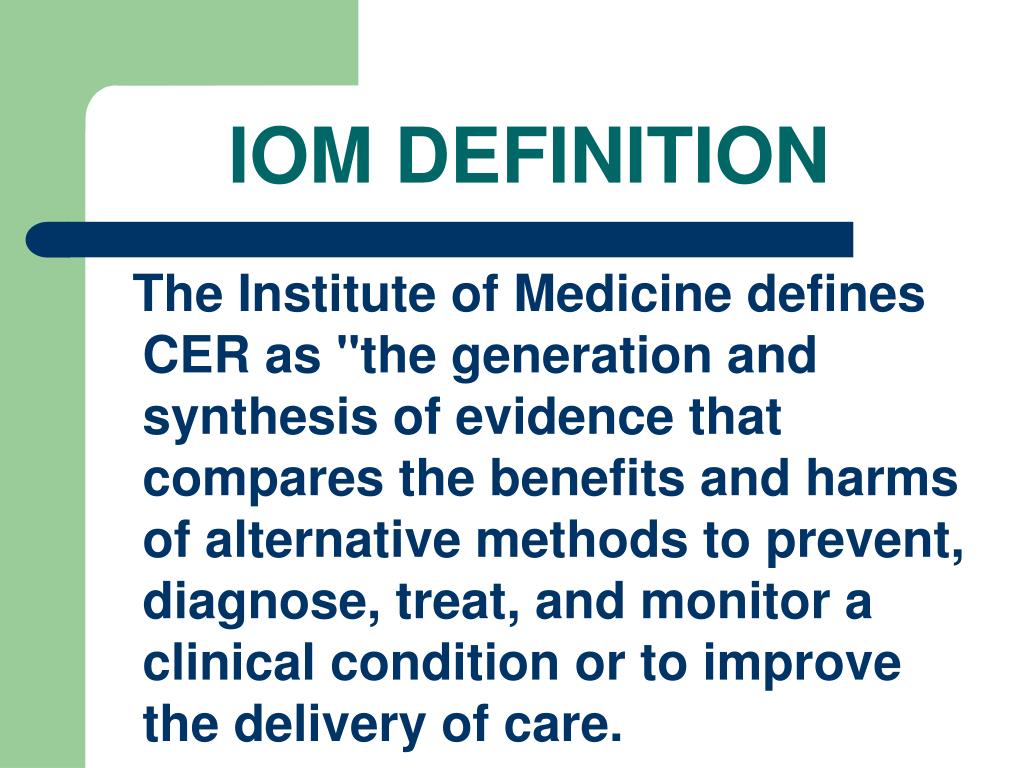 IOM DEFINITION

The Institute of Medicine defines CER as "the generation and synthesis of evidence that compares the benefits and harms of alternative methods to prevent, diagnose, treat, and monitor a clinical condition or to improve the delivery of care.